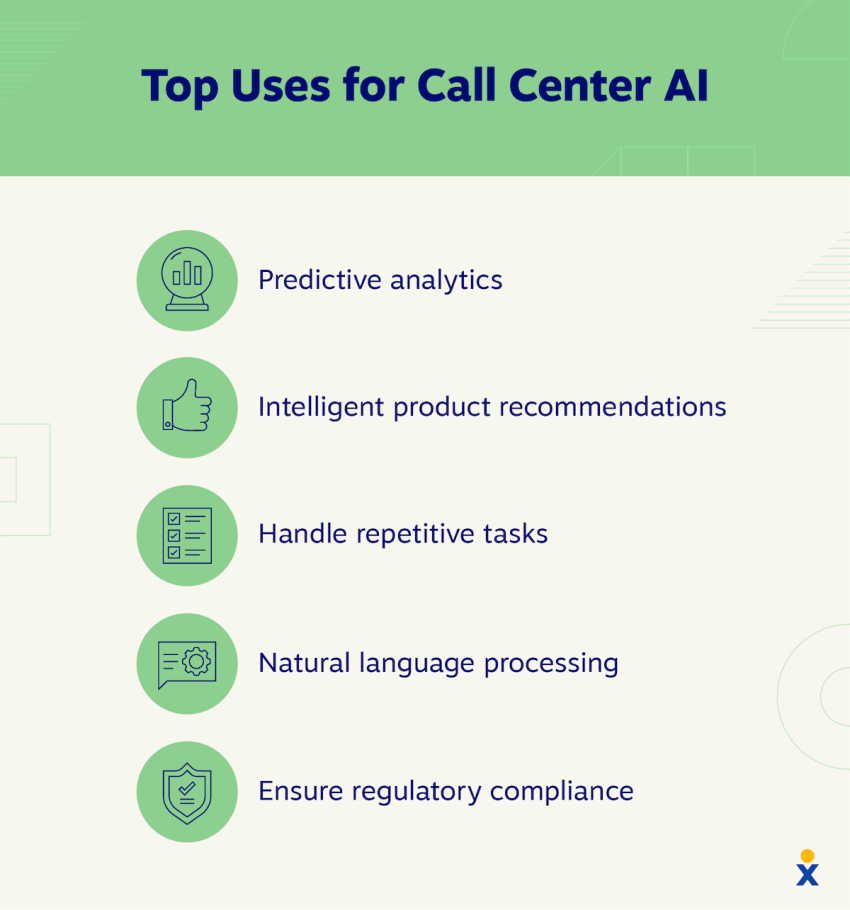 Top Uses for Call Center AI

Predictive analytics

Intelligent product recommendations

Handle repetitive tasks

Natural language processing

Ensure regulatory compliance